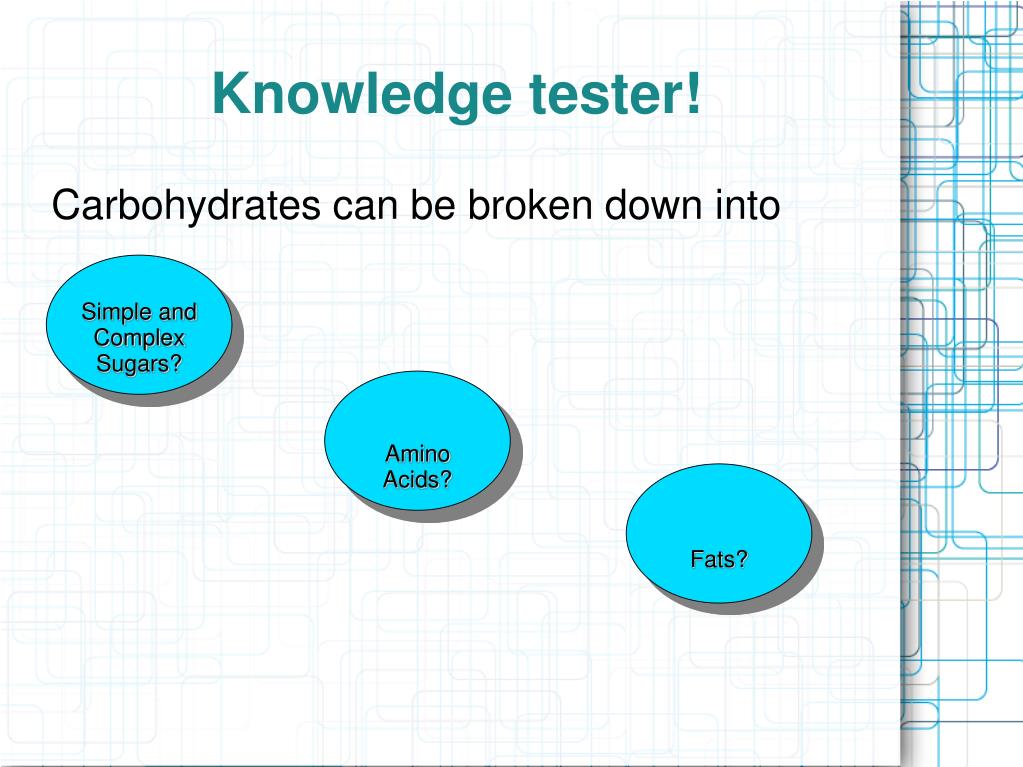 Knowledge tester!

Carbohydrates can be broken down into

Simple and Complex Sugars?

Amino Acids?

Fats?